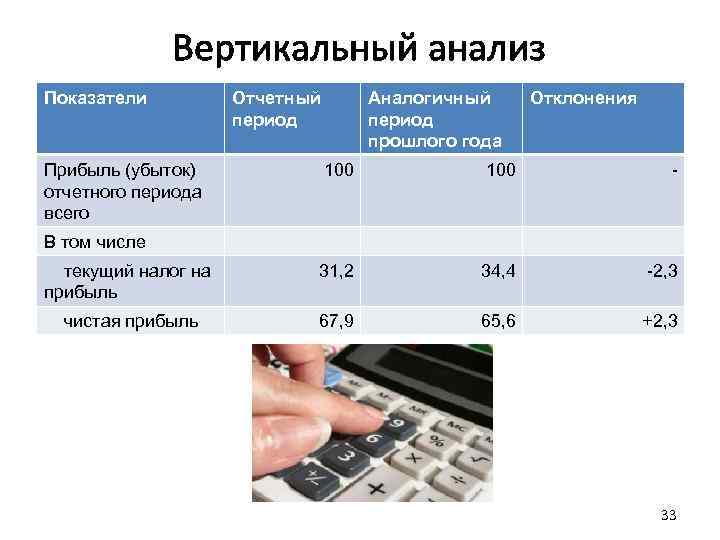 Вертикальный анализ

| Показатели | Отчетный период | Аналогичный период прошлого года | Отклонения |
|---|---|---|---|
| Прибыль (убыток) отчетного периода всего | 100 | 100 | - |
| В том числе | | | |
| текущий налог на прибыль | 31,2 | 34,4 | -2,3 |
| чистая прибыль | 67,9 | 65,6 | +2,3 |

33